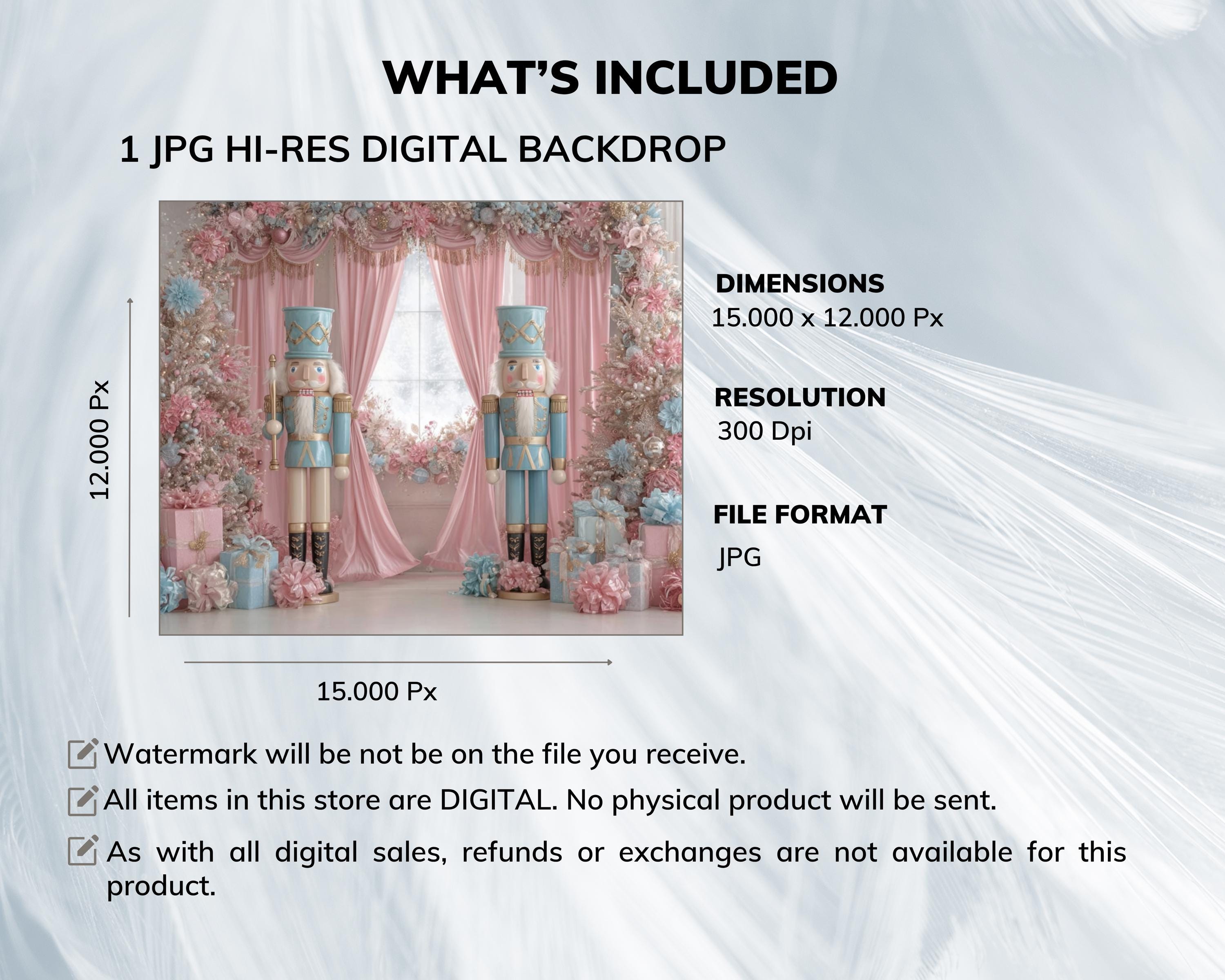 WHAT'S INCLUDED

1 JPG HI-RES DIGITAL BACKDROP

12.000 Px

15.000 Px

DIMENSIONS
15.000 x 12.000 Px

RESOLUTION
300 Dpi

FILE FORMAT
JPG

Watermark will be not be on the file you receive.

All items in this store are DIGITAL. No physical product will be sent.

As with all digital sales, refunds or exchanges are not available for this product.